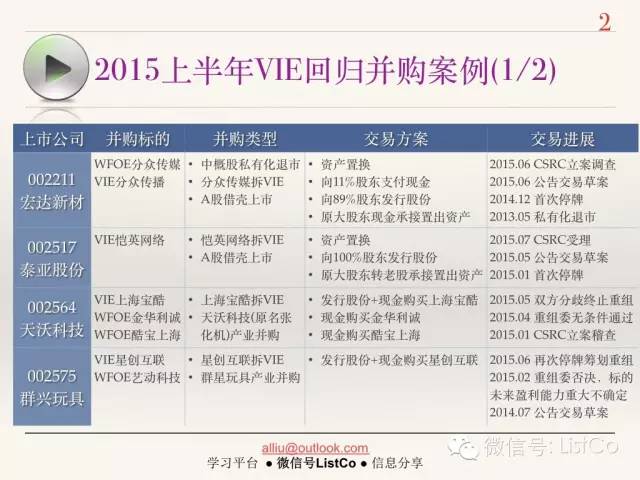 2

2015上半年VIE回归并购案例(1/2)

| 上市公司 | 并购标的 | 并购类型 | 交易方案 | 交易进展 |
|---|---|---|---|---|
| 002211 宏达新材 | WFOE分众传媒 VIE分众传播 | • 中概股私有化退市 • 分众传媒拆VIE • A股借壳上市 | • 资产置换 • 向11%股东支付现金 • 向89%股东发行股份 • 原大股东现金承接置出资产 | 2015.06 CSRC立案调查 2015.06 公告交易草案 2014.12 首次停牌 2013.05 私有化退市 |
| 002517 泰亚股份 | VIE恺英网络 | • 恺英网络拆VIE • A股借壳上市 | • 资产置换 • 向100%股东发行股份 • 原大股东转老股承接置出资产 | 2015.07 CSRC受理 2015.05 公告交易草案 2015.01 首次停牌 |
| 002564 天沃科技 | VIE上海宝酷 WFOE金华利诚 WFOE酷宝上海 | • 上海宝酷拆VIE • 天沃科技(原名张化机)产业并购 | • 发行股份+现金购买上海宝酷 • 现金购买金华利诚 • 现金购买酷宝上海 | 2015.05 双方分歧终止重组 2015.04 重组委无条件通过 2015.01 CSRC立案稽查 |
| 002575 群兴玩具 | VIE星创互联 WFOE艺动科技 | • 星创互联拆VIE • 群星玩具产业并购 | • 发行股份+现金购买星创互联 | 2015.06 再次停牌筹划重组 2015.02 重组委否决，标的未来盈利能力重大不确定 2014.07 公告交易草案 |

alliu@outlook.com
学习平台 ● 微信号ListCo ● 信息分享

微信号: ListCo